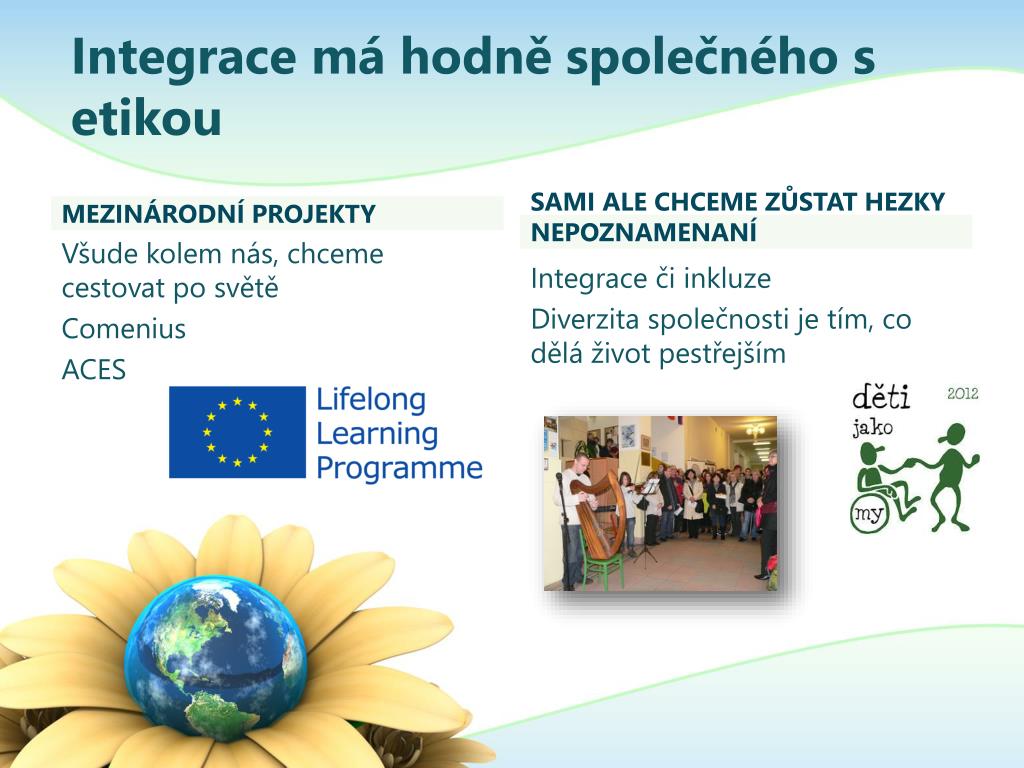 Integrace má hodně společného s etikou

MEZINÁRODNÍ PROJEKTY

Všude kolem nás, chceme cestovat po světě

Comenius

ACES

Lifelong Learning Programme

SAMI ALE CHCEME ZŮSTAT HEZKY NEPOZNAMENANÍ

Integrace či inkluze

Diverzita společnosti je tím, co dělá život pestřejším

děti jako my 2012